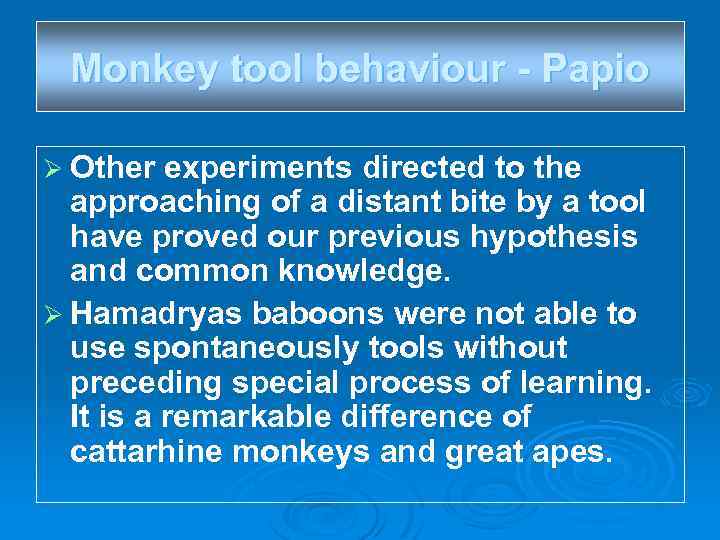 Monkey tool behaviour - Papio

➢ Other experiments directed to the approaching of a distant bite by a tool have proved our previous hypothesis and common knowledge.

➢ Hamadryas baboons were not able to use spontaneously tools without preceding special process of learning. It is a remarkable difference of cattarhine monkeys and great apes.